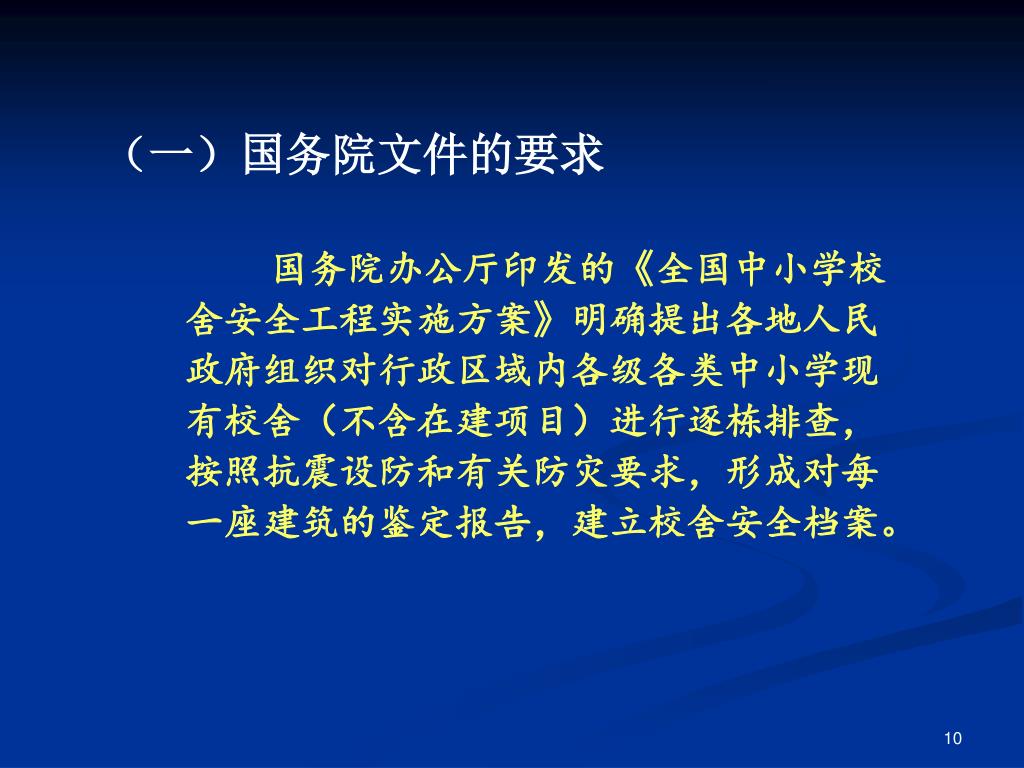 （一）国务院文件的要求

国务院办公厅印发的《全国中小学校舍安全工程实施方案》明确提出各地人民政府组织对行政区域内各级各类中小学现有校舍（不含在建项目）进行逐栋排查，按照抗震设防和有关防灾要求，形成对每一座建筑的鉴定报告，建立校舍安全档案。

10